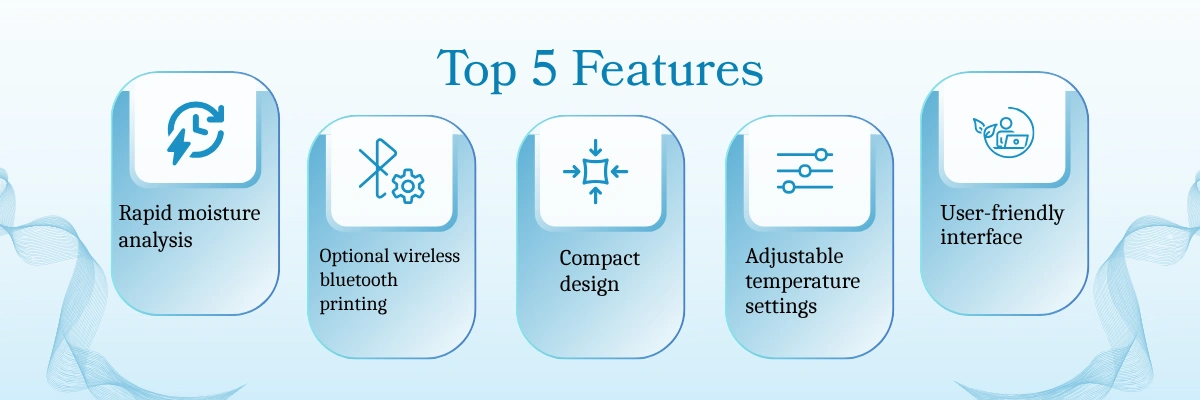 Top 5 Features

Rapid moisture analysis

Optional wireless bluetooth printing

Compact design

Adjustable temperature settings

User-friendly interface